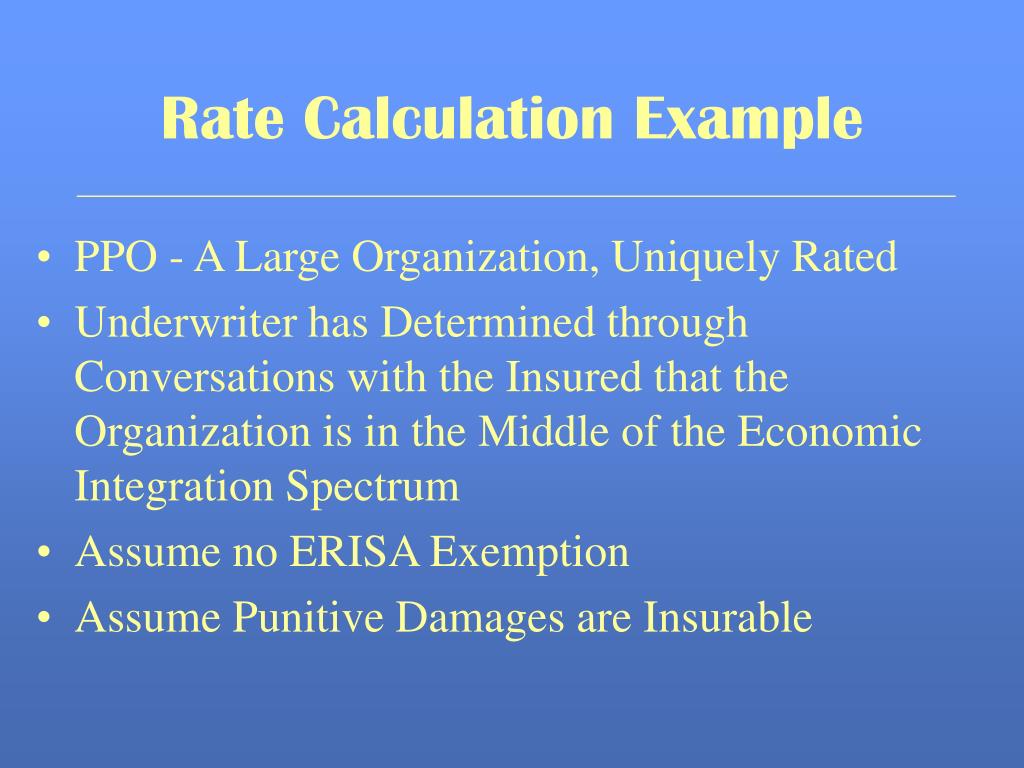 Rate Calculation Example

• PPO - A Large Organization, Uniquely Rated
• Underwriter has Determined through Conversations with the Insured that the Organization is in the Middle of the Economic Integration Spectrum
• Assume no ERISA Exemption
• Assume Punitive Damages are Insurable